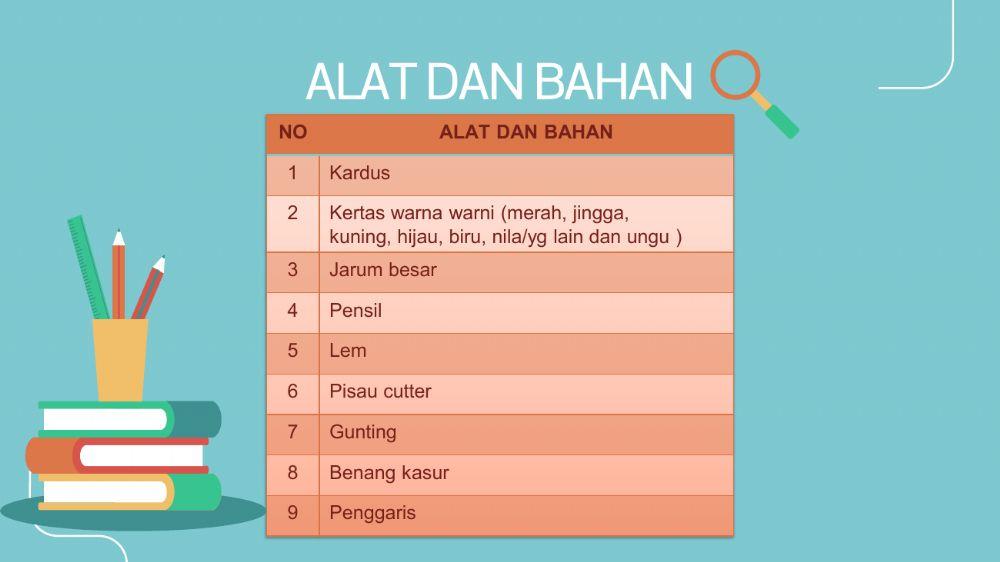 ALAT DAN BAHAN

| NO | ALAT DAN BAHAN |
|---|---|
| 1 | Kardus |
| 2 | Kertas warna warni (merah, jingga, kuning, hijau, biru, nila/yg lain dan ungu ) |
| 3 | Jarum besar |
| 4 | Pensil |
| 5 | Lem |
| 6 | Pisau cutter |
| 7 | Gunting |
| 8 | Benang kasur |
| 9 | Penggaris |